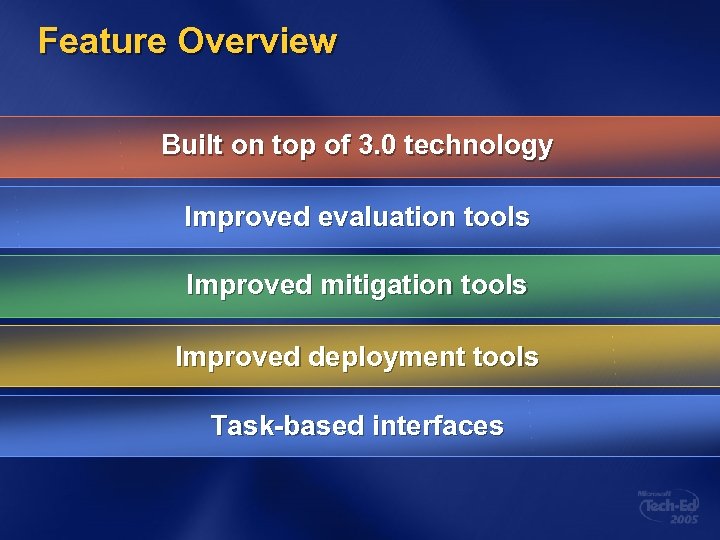 Feature Overview

Built on top of 3.0 technology

Improved evaluation tools

Improved mitigation tools

Improved deployment tools

Task-based interfaces

Microsoft Tech·Ed 2005